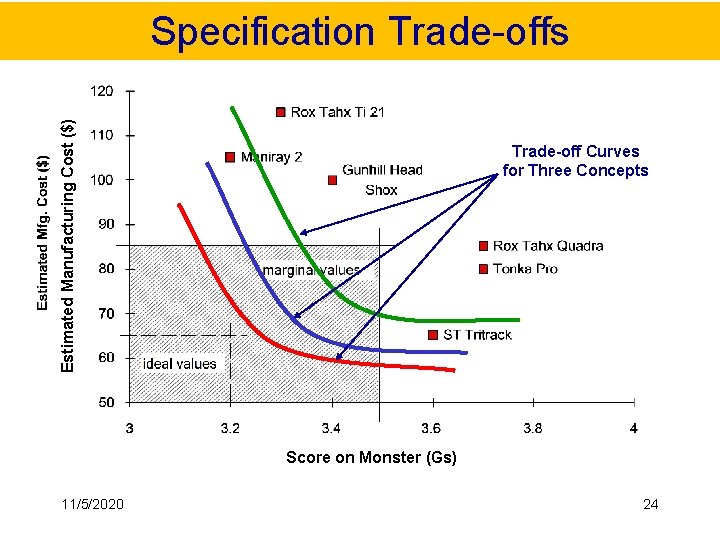 Specification Trade-offs

Estimated Mfg. Cost ($)
Estimated Manufacturing Cost ($)

120
110
100
90
80
70
60
50

Rox Tahx Ti 21
Maniray 2
Gunhill Head Shox
Trade-off Curves for Three Concepts
Rox Tahx Quadra
Tonka Pro
marginal values
ST Tritrack
ideal values

3
3.2
3.4
3.6
3.8
4

Score on Monster (Gs)

11/5/2020

24